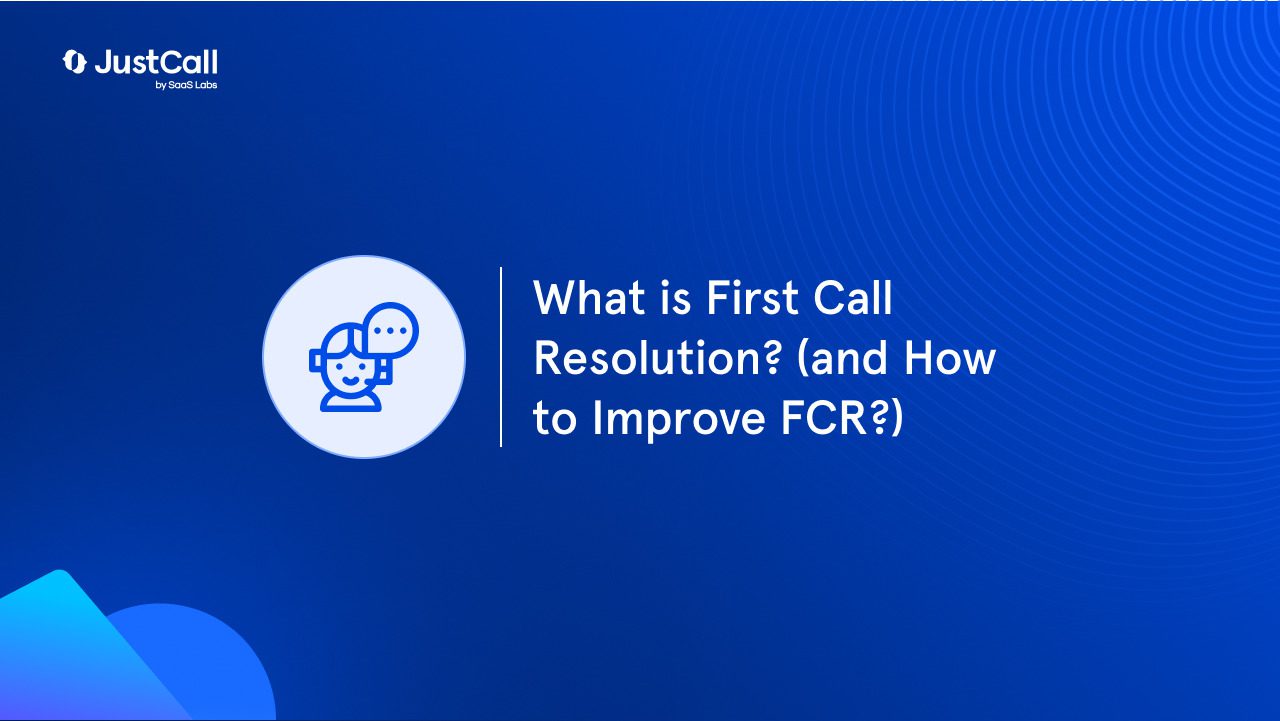 JustCall
by SaaS Labs

What is First Call Resolution? (and How to Improve FCR?)